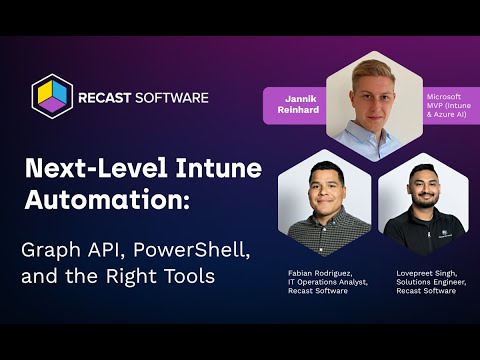 RECAST SOFTWARE

Next-Level Intune Automation:

Graph API, PowerShell, and the Right Tools

Jannik Reinhard

Microsoft MVP (Intune & Azure AI)

Fabian Rodriguez, IT Operations Analyst, Recast Software

Lovepreet Singh, Solutions Engineer, Recast Software